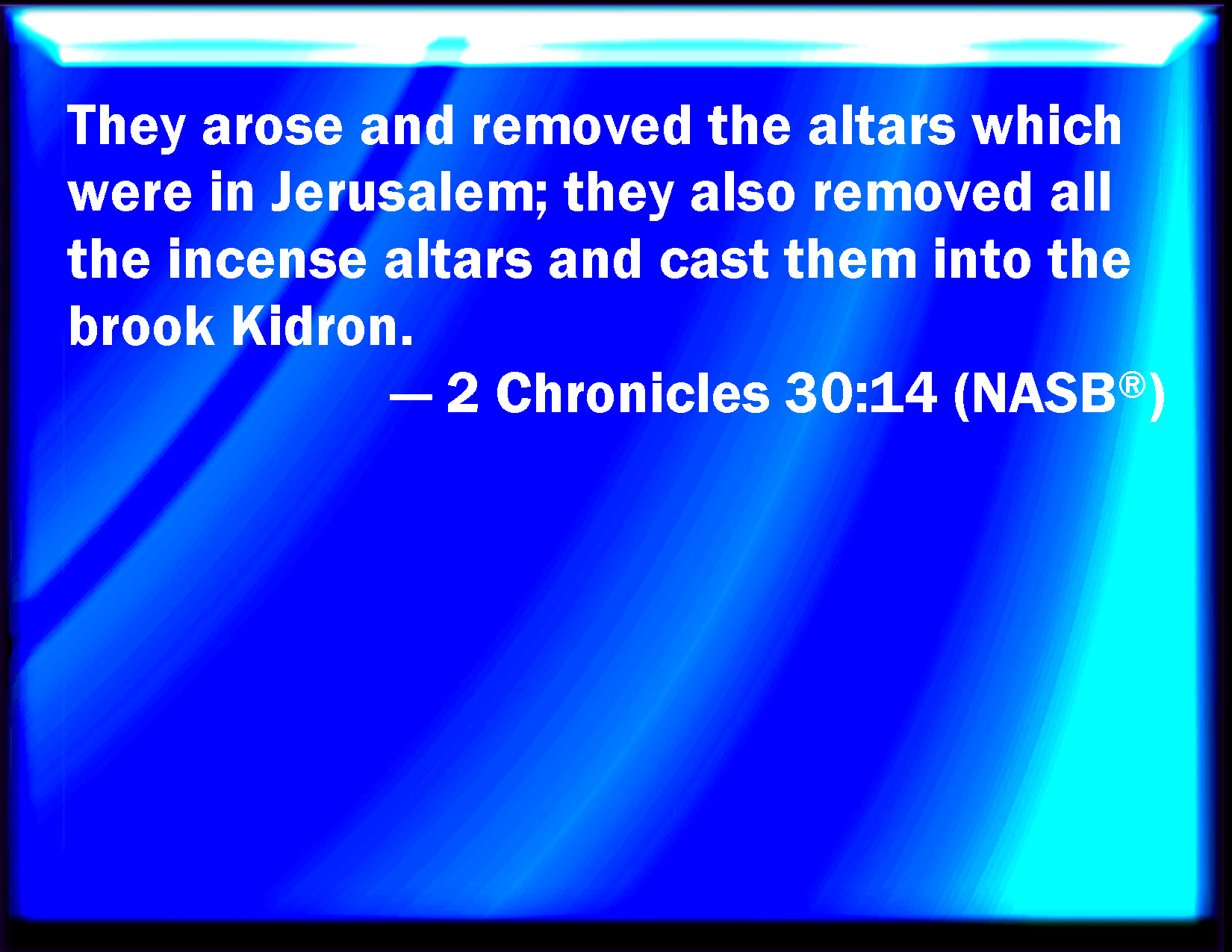 They arose and removed the altars which were in Jerusalem; they also removed all the incense altars and cast them into the brook Kidron.

— 2 Chronicles 30:14 (NASB®)